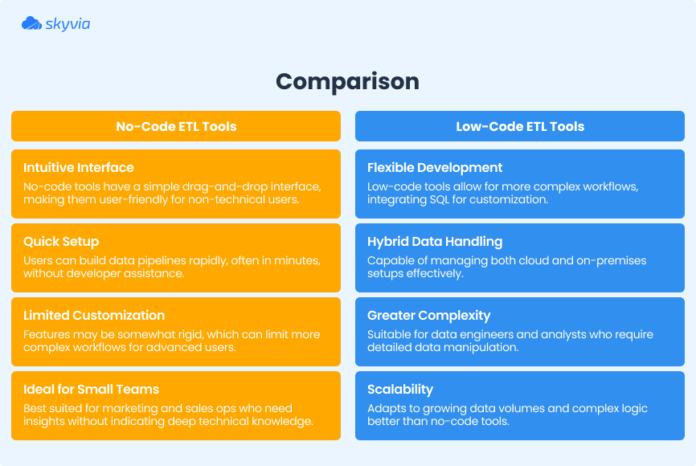 skyvia

Comparison

No-Code ETL Tools

Intuitive Interface
No-code tools have a simple drag-and-drop interface, making them user-friendly for non-technical users.

Quick Setup
Users can build data pipelines rapidly, often in minutes, without developer assistance.

Limited Customization
Features may be somewhat rigid, which can limit more complex workflows for advanced users.

Ideal for Small Teams
Best suited for marketing and sales ops who need insights without indicating deep technical knowledge.

Low-Code ETL Tools

Flexible Development
Low-code tools allow for more complex workflows, integrating SQL for customization.

Hybrid Data Handling
Capable of managing both cloud and on-premises setups effectively.

Greater Complexity
Suitable for data engineers and analysts who require detailed data manipulation.

Scalability
Adapts to growing data volumes and complex logic better than no-code tools.